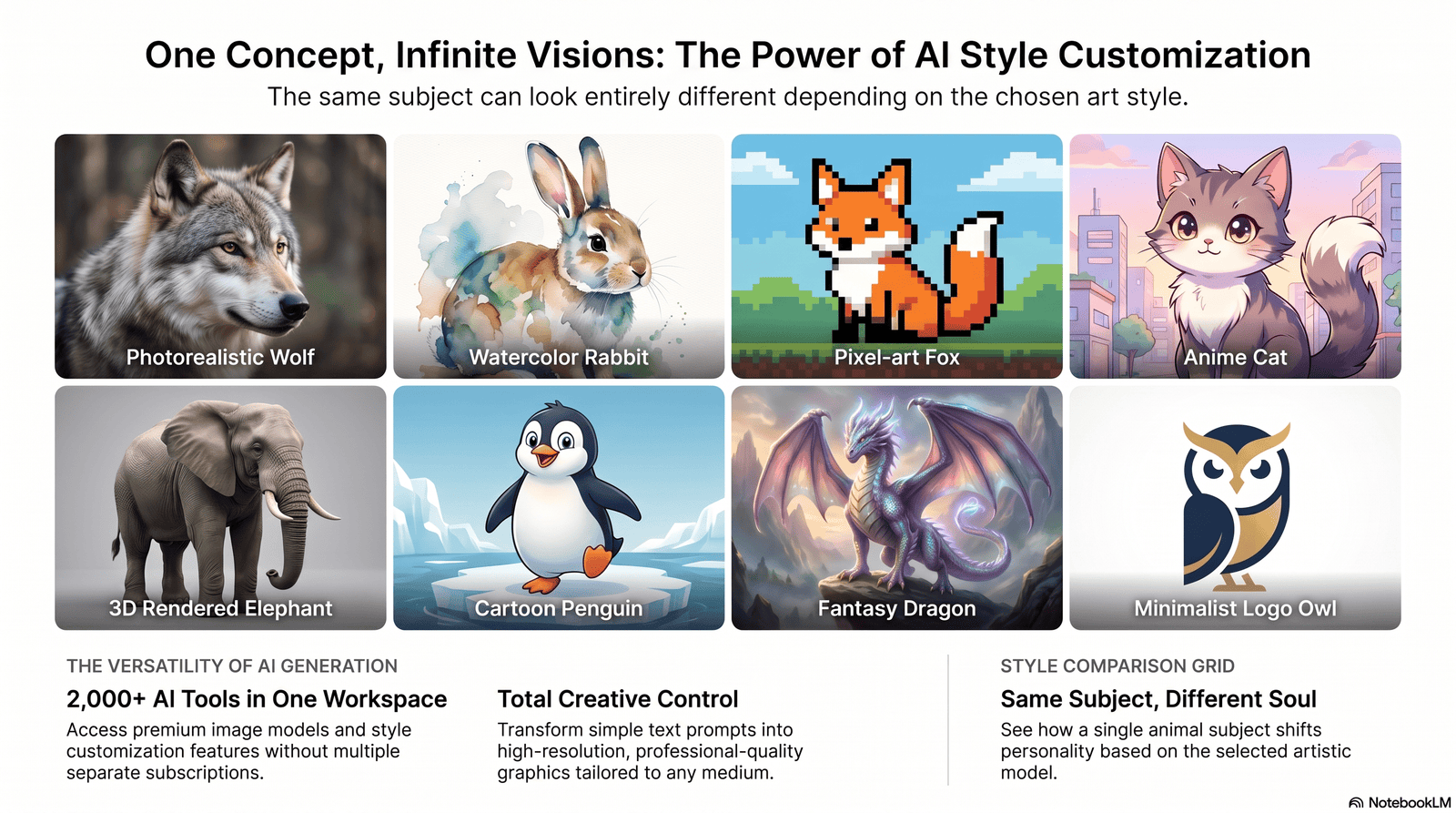 One Concept, Infinite Visions: The Power of AI Style Customization

The same subject can look entirely different depending on the chosen art style.

Photorealistic Wolf

Watercolor Rabbit

Pixel-art Fox

Anime Cat

3D Rendered Elephant

Cartoon Penguin

Fantasy Dragon

Minimalist Logo Owl

THE VERSATILITY OF AI GENERATION

2,000+ AI Tools in One Workspace

Access premium image models and style customization features without multiple separate subscriptions.

Total Creative Control

Transform simple text prompts into high-resolution, professional-quality graphics tailored to any medium.

STYLE COMPARISON GRID

Same Subject, Different Soul

See how a single animal subject shifts personality based on the selected artistic model.

NotebookLM